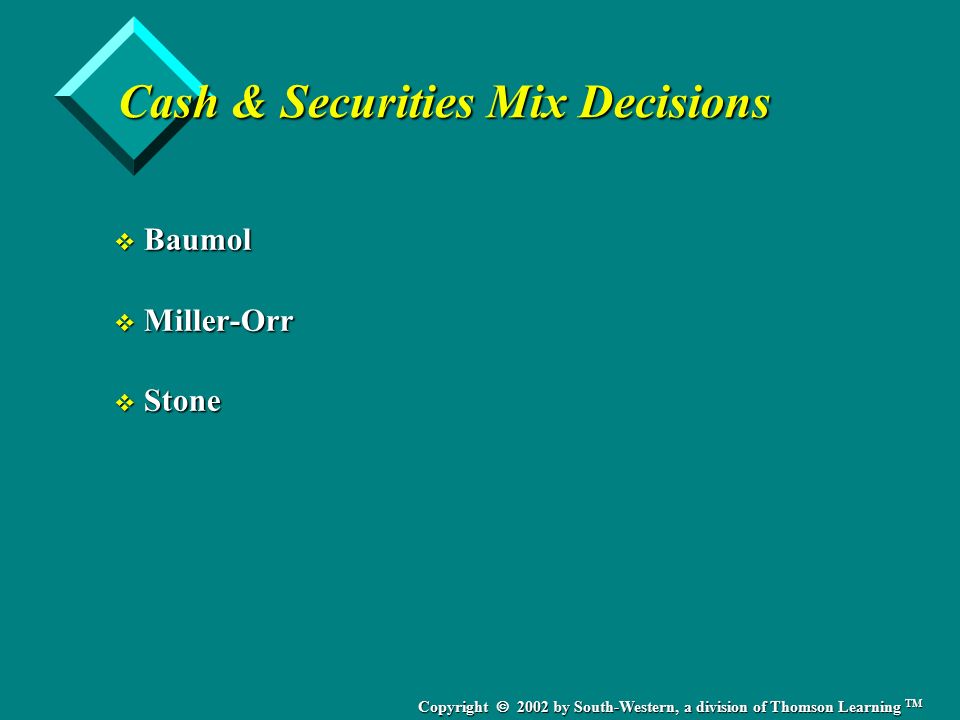 Cash & Securities Mix Decisions

❖ Baumol

❖ Miller-Orr

❖ Stone

Copyright © 2002 by South-Western, a division of Thomson Learning ™